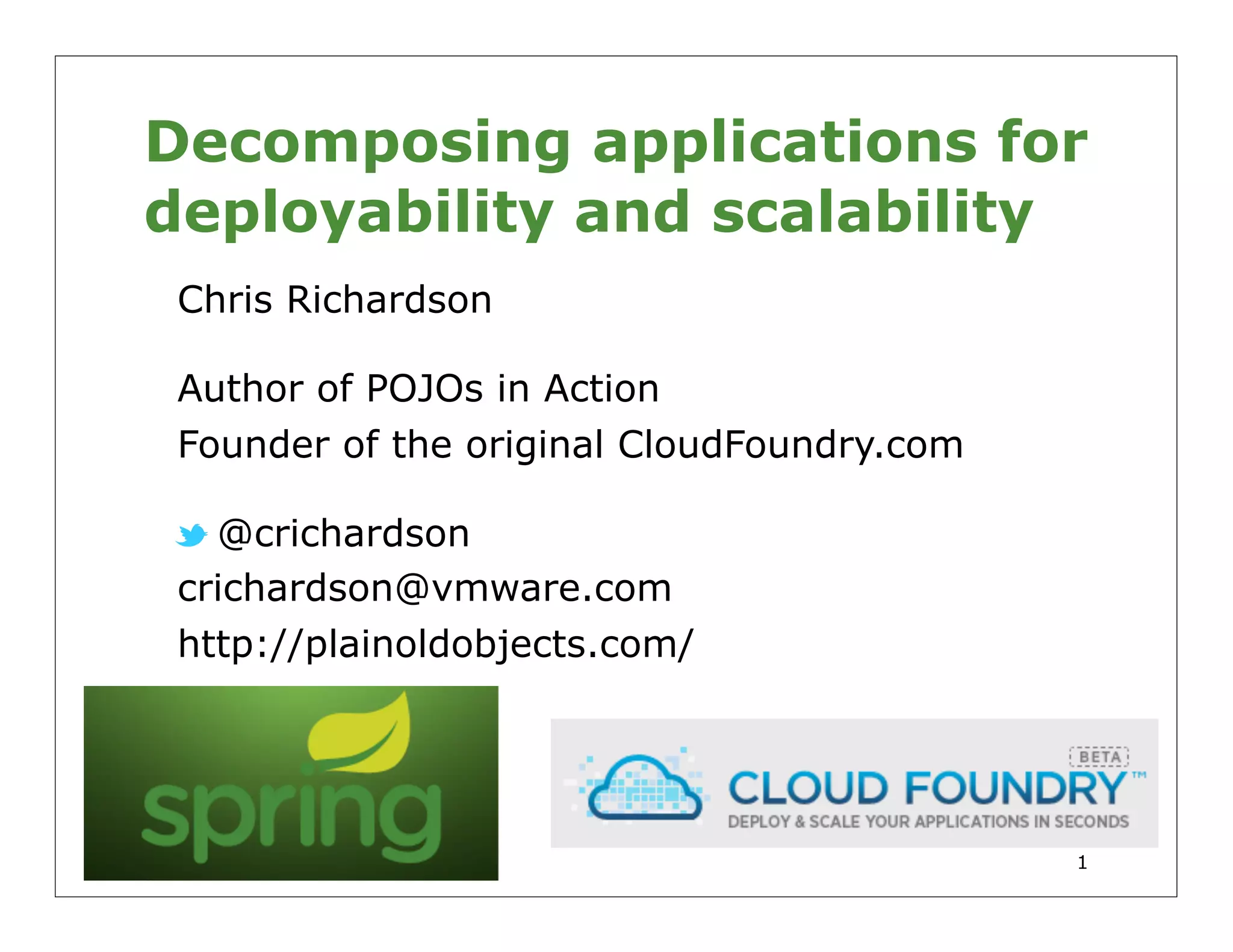 Decomposing applications for deployability and scalability

Chris Richardson

Author of POJOs in Action
Founder of the original CloudFoundry.com

@crichardson
crichardson@vmware.com
http://plainoldobjects.com/

spring

BETA
CLOUD FOUNDRY™
DEPLOY & SCALE YOUR APPLICATIONS IN SECONDS

1